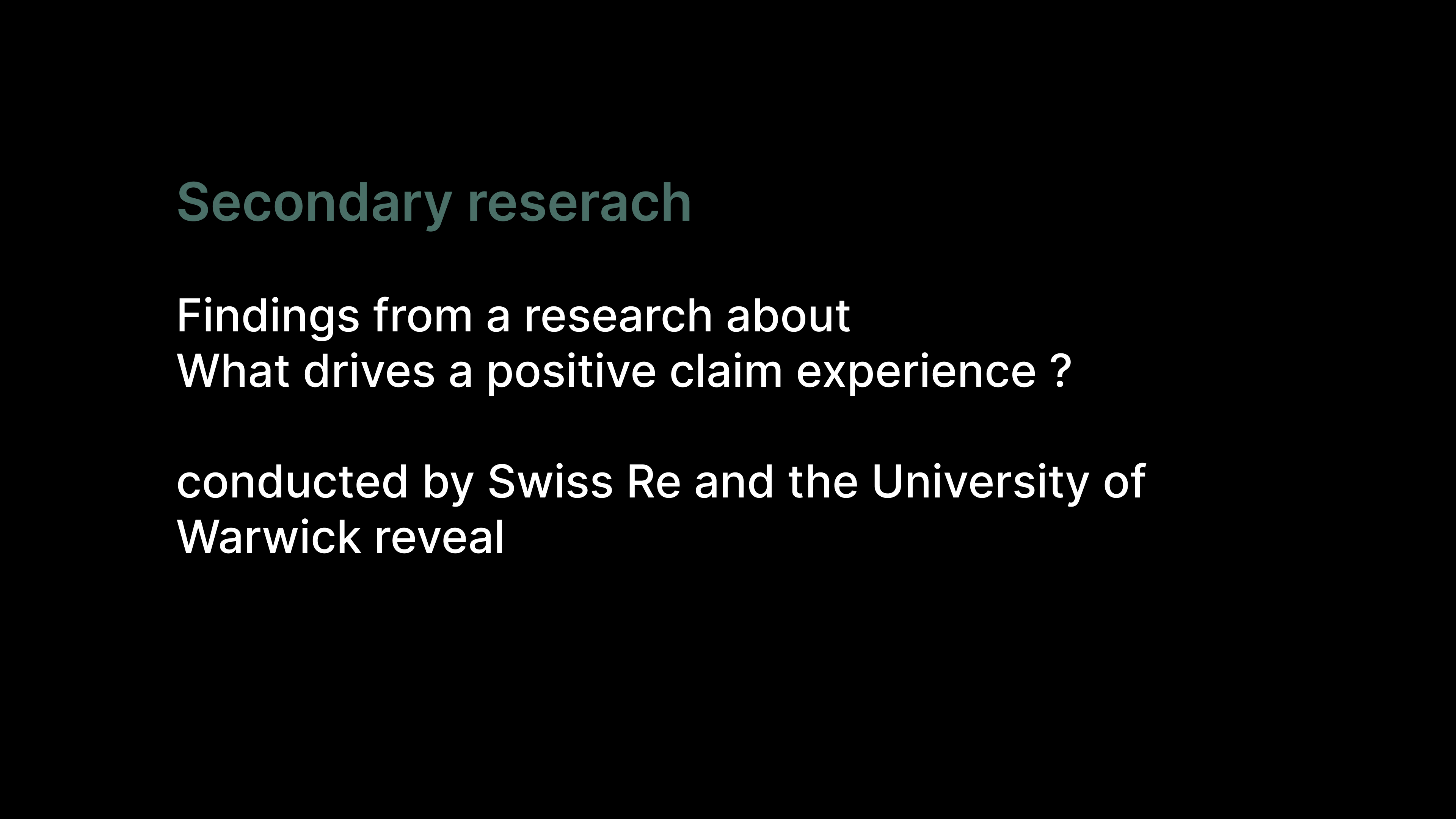 Secondary reserach

Findings from a research about
What drives a positive claim experience ?

conducted by Swiss Re and the University of Warwick reveal